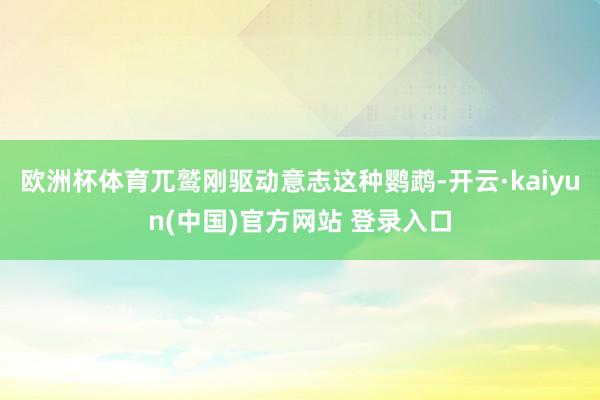 欧洲杯体育兀鹫刚驱动意志这种鹦鹉-开云·kaiyun(中国)官方网站 登录入口